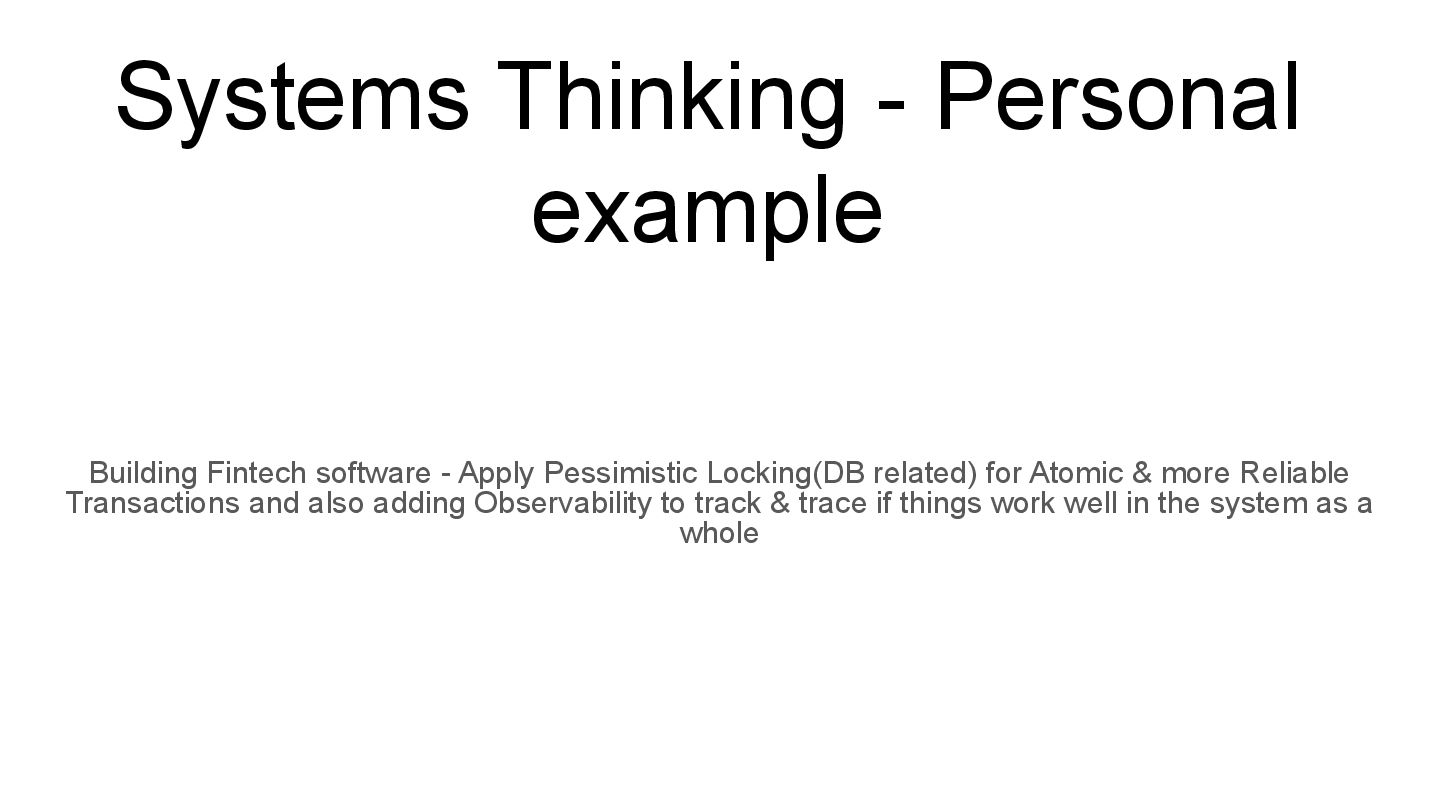 Systems Thinking - Personal example

Building Fintech software - Apply Pessimistic Locking(DB related) for Atomic & more Reliable Transactions and also adding Observability to track & trace if things work well in the system as a whole